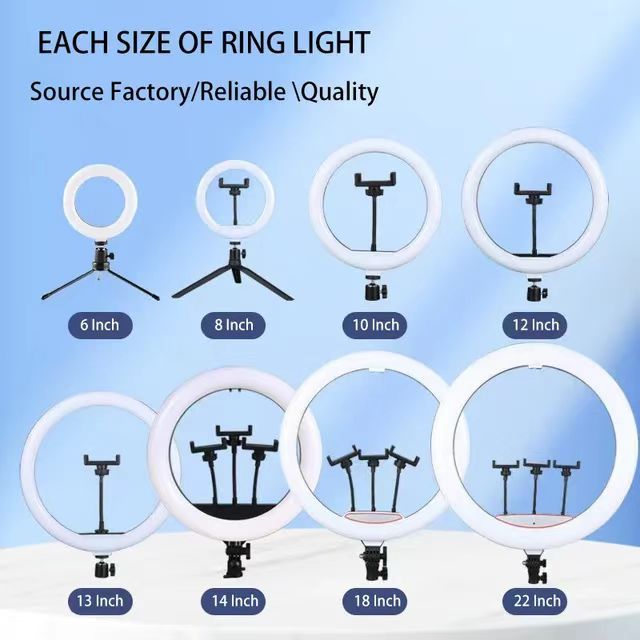 EACH SIZE OF RING LIGHT

Source Factory/Reliable \Quality

6 Inch

8 Inch

10 Inch

12 Inch

13 Inch

14 Inch

18 Inch

22 Inch